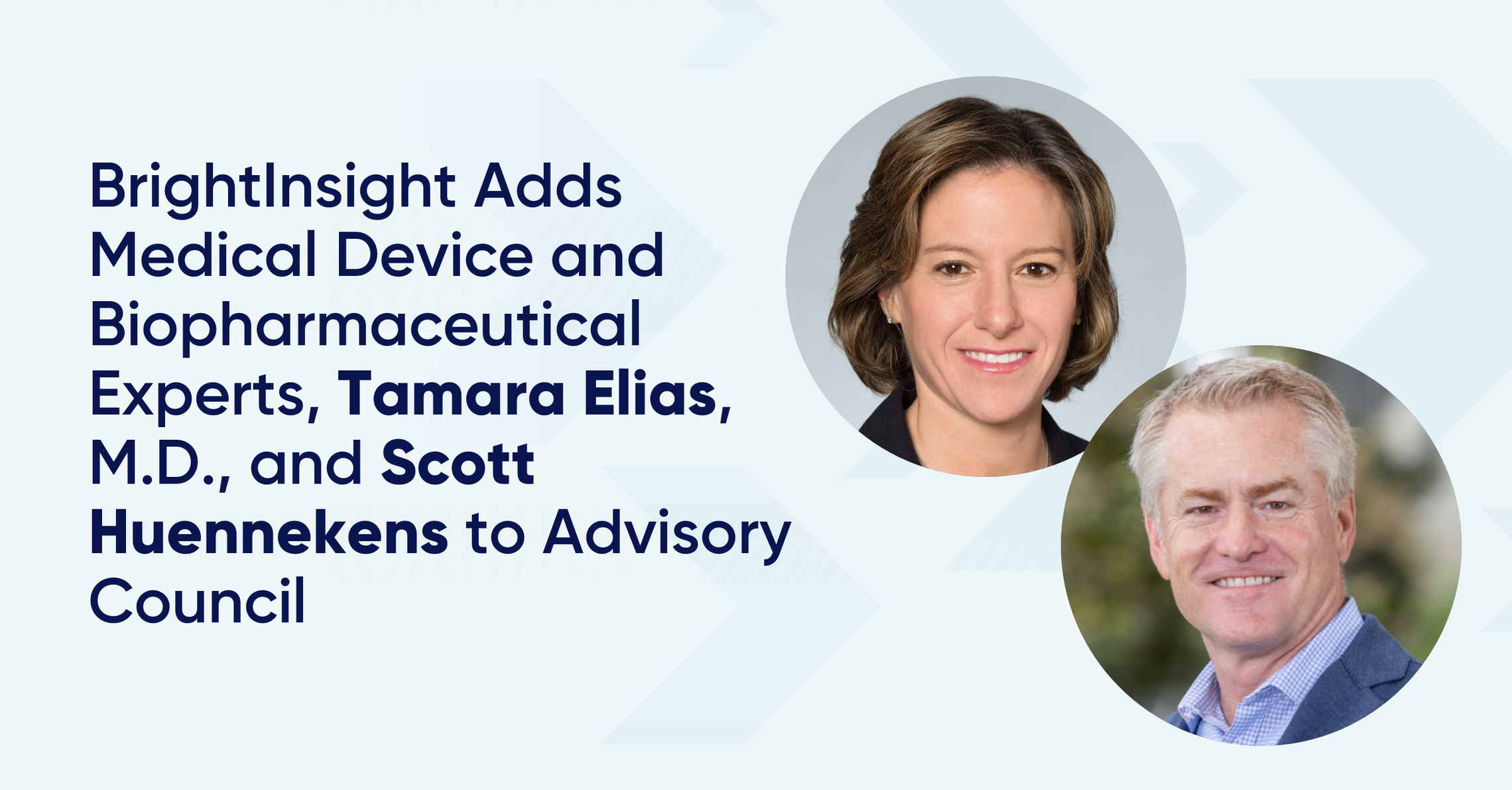 BrightInsight Adds Medical Device and Biopharmaceutical Experts, Tamara Elias, M.D., and Scott Huennekens to Advisory Council